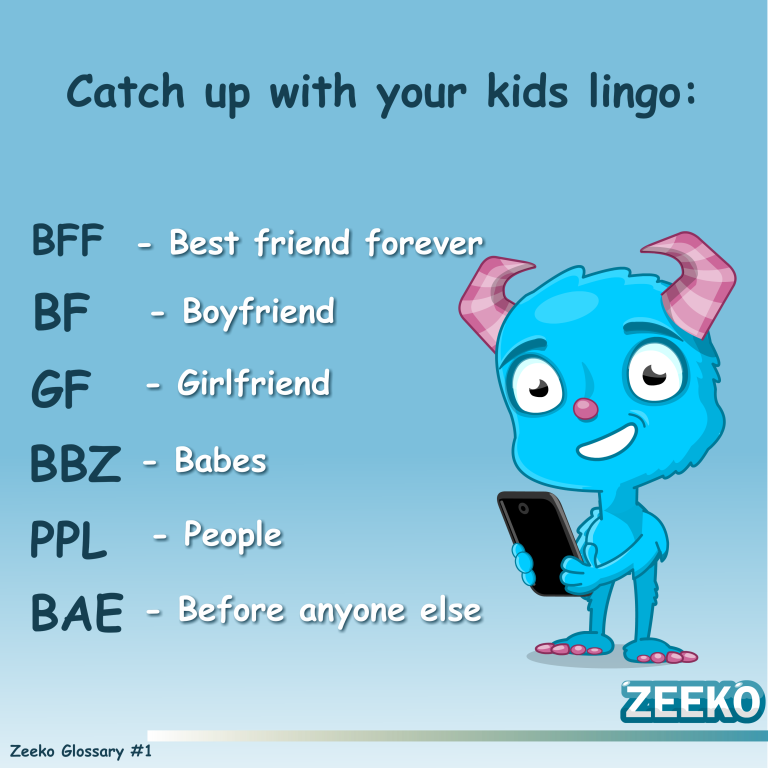 Catch up with your kids lingo:

BFF - Best friend forever

BF - Boyfriend

GF - Girlfriend

BBZ - Babes

PPL - People

BAE - Before anyone else

ZEEKO

Zeeko Glossary #1